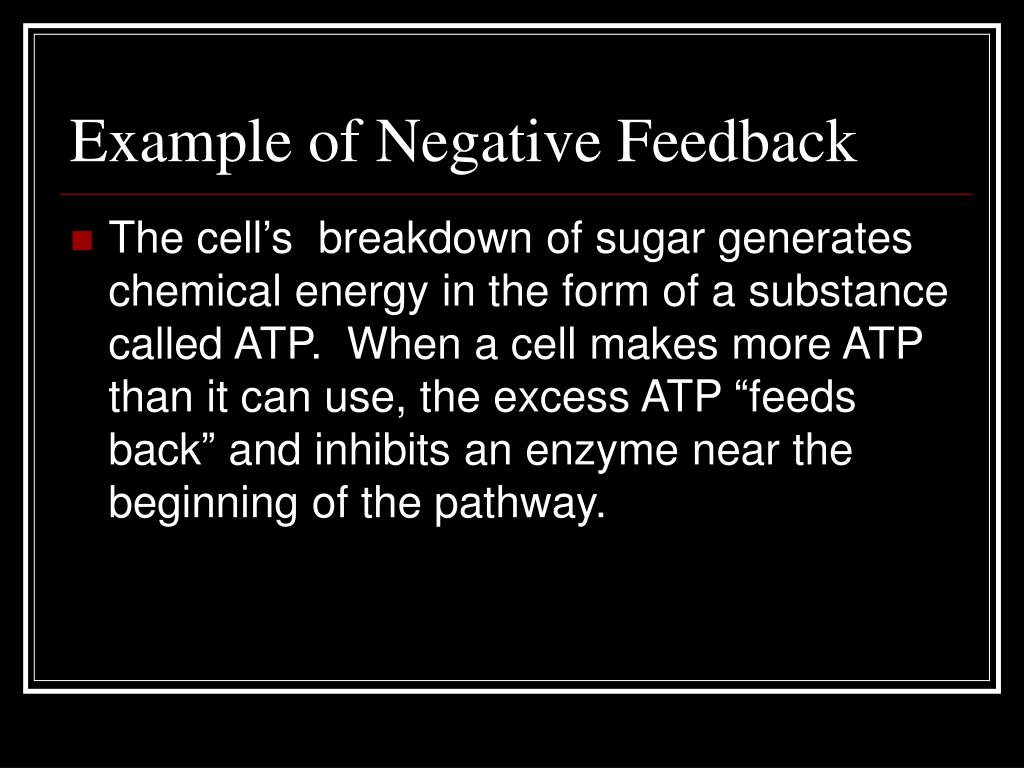 Example of Negative Feedback

The cell’s  breakdown of sugar generates chemical energy in the form of a substance called ATP.  When a cell makes more ATP than it can use, the excess ATP “feeds back” and inhibits an enzyme near the beginning of the pathway.